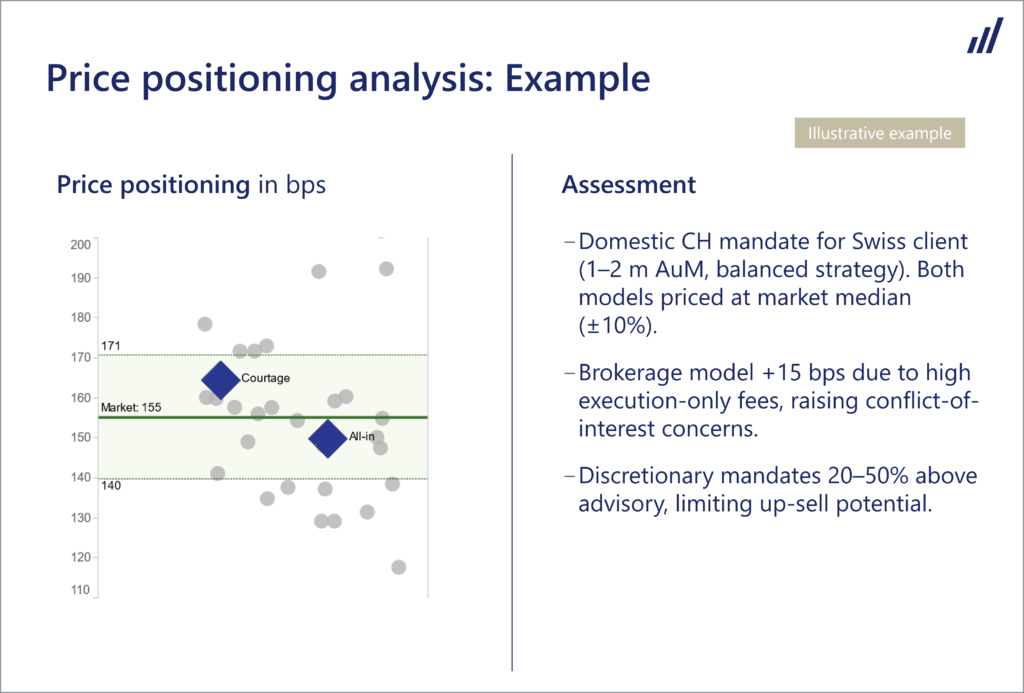 Price positioning analysis: Example

Illustrative example

Price positioning in bps

200
190
180
170
160
150
140
130
120
110

171
Market: 155
140

Courtage
All-in

Assessment

– Domestic CH mandate for Swiss client (1–2 m AuM, balanced strategy). Both models priced at market median (±10%).

– Brokerage model +15 bps due to high execution-only fees, raising conflict-of-interest concerns.

– Discretionary mandates 20–50% above advisory, limiting up-sell potential.